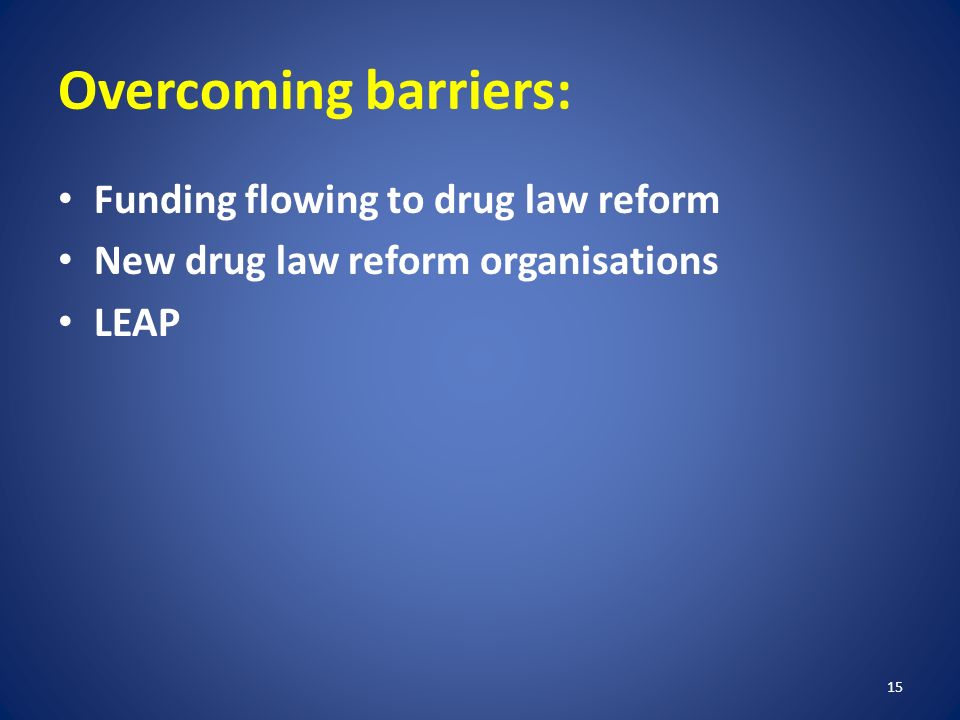 Overcoming barriers:

• Funding flowing to drug law reform
• New drug law reform organisations
• LEAP

15